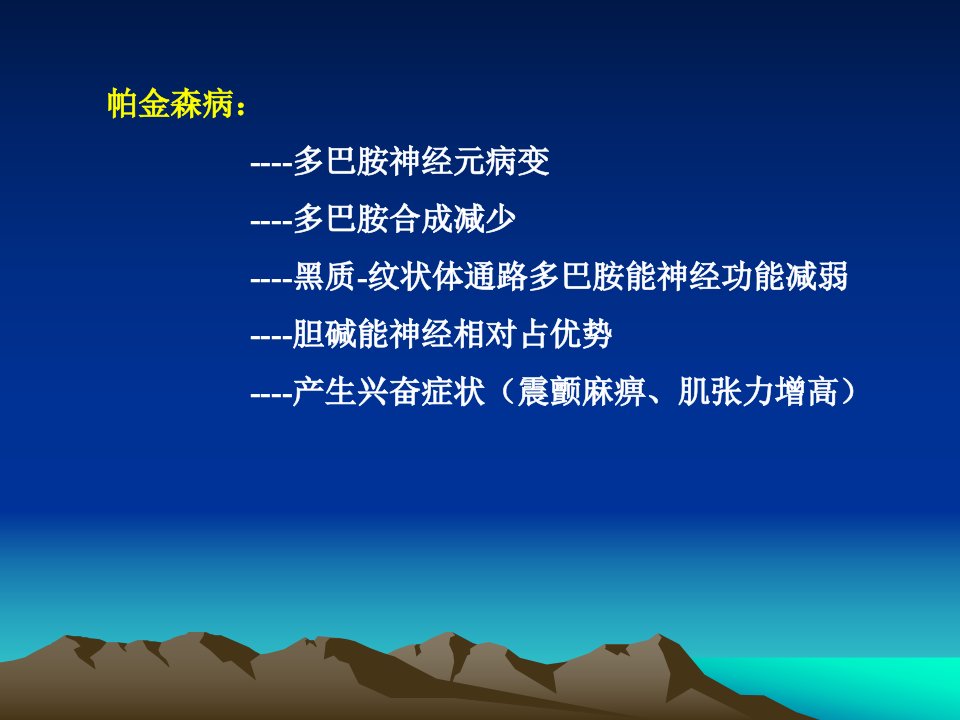 帕金森病：

----多巴胺神经元病变

----多巴胺合成减少

----黑质-纹状体通路多巴胺能神经功能减弱

----胆碱能神经相对占优势

----产生兴奋症状（震颤麻痹、肌张力增高）